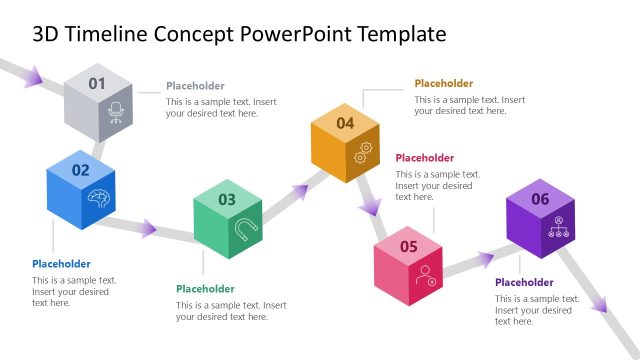 3D Timeline Concept PowerPoint Template

01

Placeholder
This is a sample text. Insert your desired text here.

02

Placeholder
This is a sample text. Insert your desired text here.

03

Placeholder
This is a sample text. Insert your desired text here.

04

Placeholder
This is a sample text. Insert your desired text here.

05

Placeholder
This is a sample text. Insert your desired text here.

06

Placeholder
This is a sample text. Insert your desired text here.